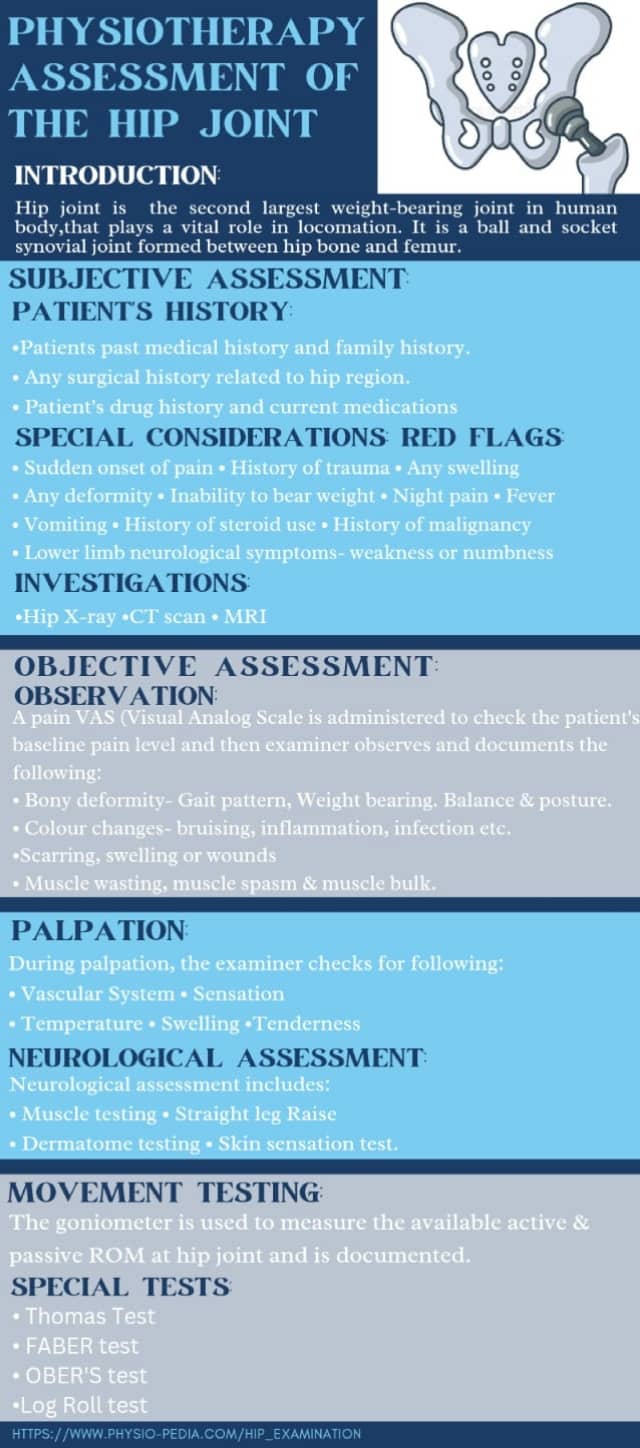 PHYSIOTHERAPY ASSESSMENT OF THE HIP JOINT

INTRODUCTION:
Hip joint is the second largest weight-bearing joint in human body,that plays a vital role in locomation. It is a ball and socket synovial joint formed between hip bone and femur.

SUBJECTIVE ASSESSMENT:
PATIENTS HISTORY:
•Patients past medical history and family history.
• Any surgical history related to hip region.
• Patient's drug history and current medications

SPECIAL CONSIDERATIONS: RED FLAGS:
• Sudden onset of pain • History of trauma • Any swelling
• Any deformity • Inability to bear weight • Night pain • Fever
• Vomiting • History of steroid use • History of malignancy
• Lower limb neurological symptoms- weakness or numbness

INVESTIGATIONS:
•Hip X-ray •CT scan • MRI

OBJECTIVE ASSESSMENT:
OBSERVATION:
A pain VAS (Visual Analog Scale is administered to check the patient's baseline pain level and then examiner observes and documents the following:
• Bony deformity- Gait pattern, Weight bearing. Balance & posture.
• Colour changes- bruising, inflammation, infection etc.
•Scarring, swelling or wounds
• Muscle wasting, muscle spasm & muscle bulk.

PALPATION:
During palpation, the examiner checks for following:
• Vascular System • Sensation
• Temperature • Swelling •Tenderness

NEUROLOGICAL ASSESSMENT:
Neurological assessment includes:
• Muscle testing • Straight leg Raise
• Dermatome testing • Skin sensation test.

MOVEMENT TESTING:
The goniometer is used to measure the available active & passive ROM at hip joint and is documented.

SPECIAL TESTS:
• Thomas Test
• FABER test
• OBER'S test
•Log Roll test

HTTPS://WWW.PHYSIO-PEDIA.COM/HIP_EXAMINATION